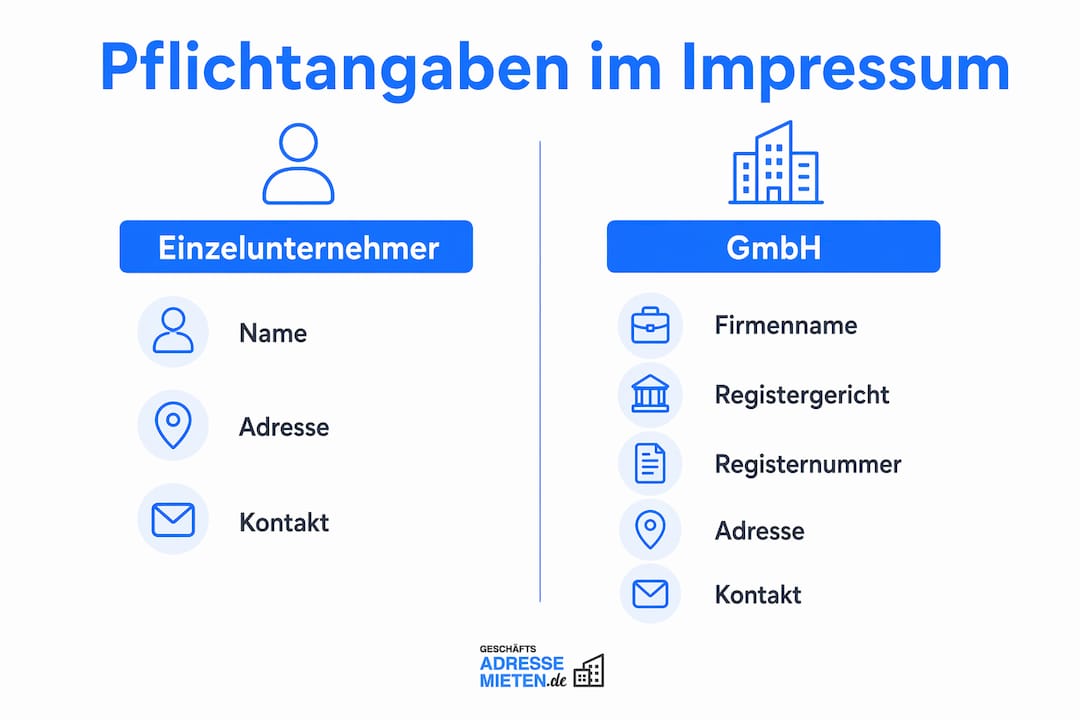 Pflichtangaben im Impressum

Einzelunternehmer

Name

Adresse

Kontakt

GmbH

Firmenname

Registergericht

Registernummer

Adresse

Kontakt

GESCHÄFTS
ADRESSE
MIETEN.de